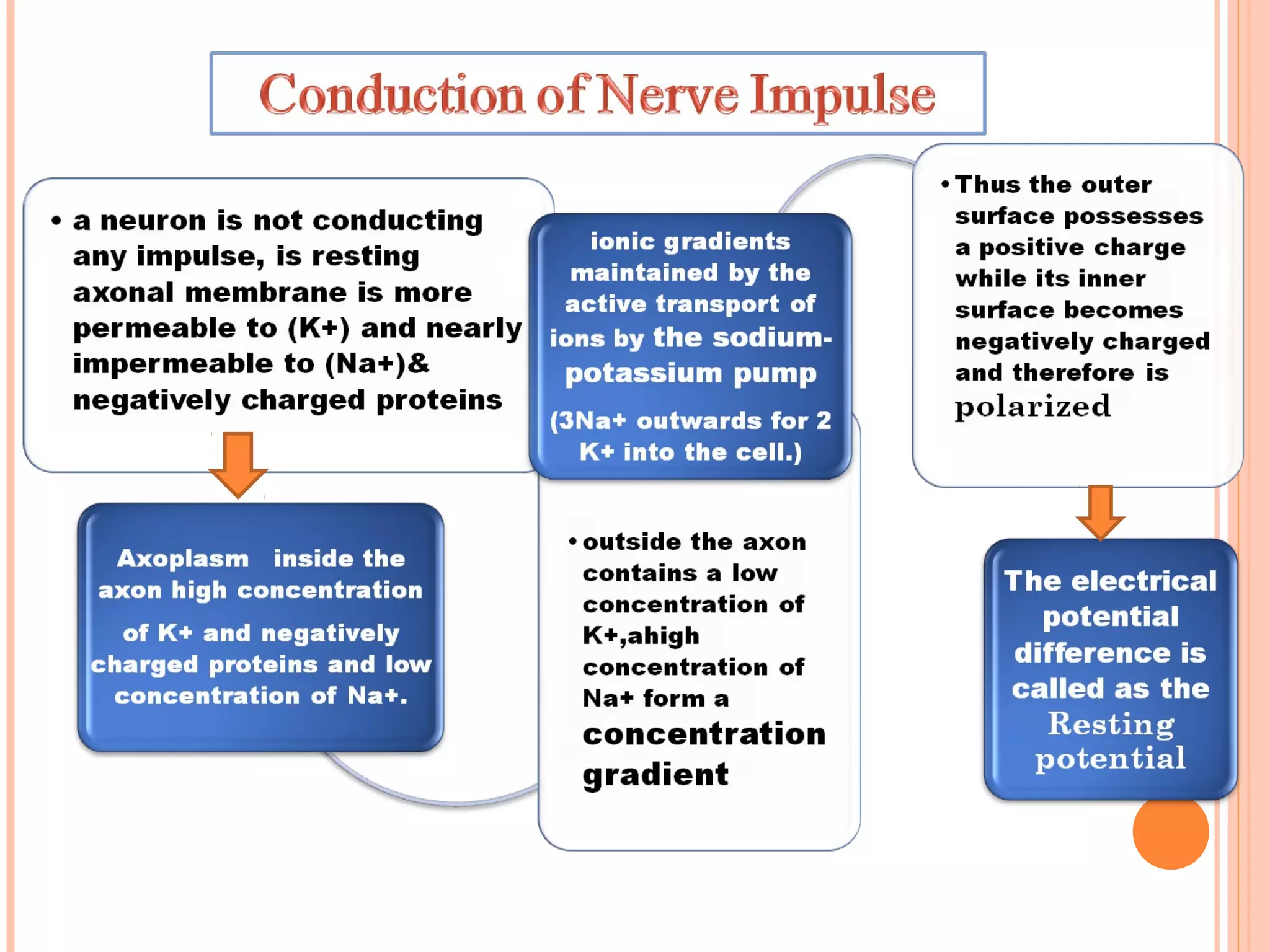 Conduction of Nerve Impulse

• a neuron is not conducting any impulse, is resting axonal membrane is more permeable to (K+) and nearly impermeable to (Na+)& negatively charged proteins

Axoplasm inside the axon high concentration of K+ and negatively charged proteins and low concentration of Na+.

ionic gradients maintained by the active transport of ions by the sodium-potassium pump

(3Na+ outwards for 2 K+ into the cell.)

• outside the axon contains a low concentration of K+,ahigh concentration of Na+ form a concentration gradient

• Thus the outer surface possesses a positive charge while its inner surface becomes negatively charged and therefore is polarized

The electrical potential difference is called as the Resting potential